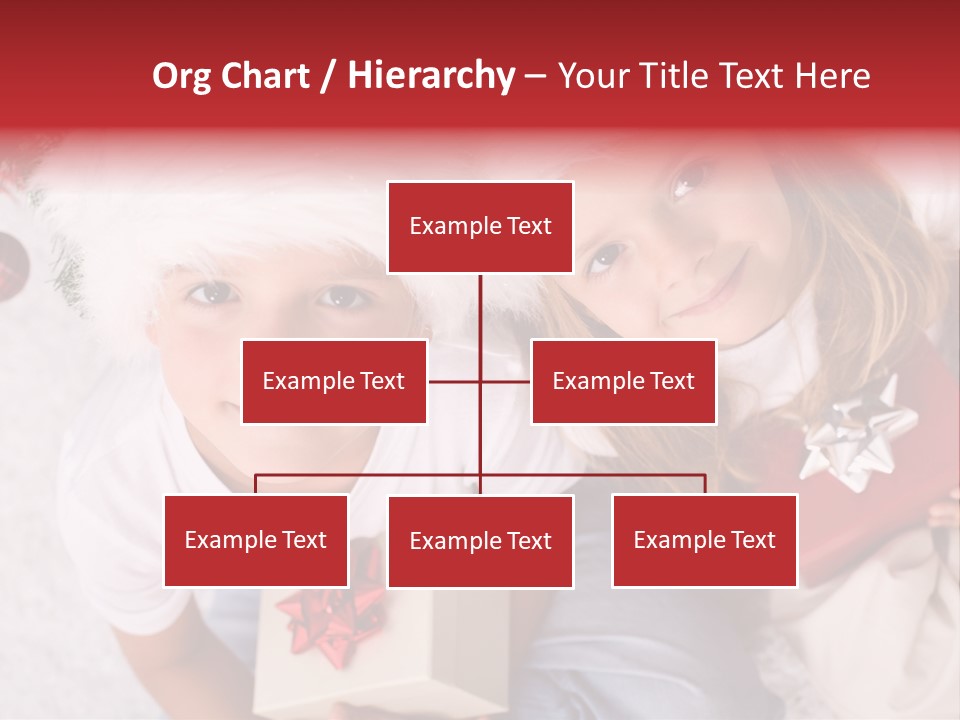 Org Chart / Hierarchy – Your Title Text Here

Example Text

Example Text

Example Text

Example Text

Example Text

Example Text